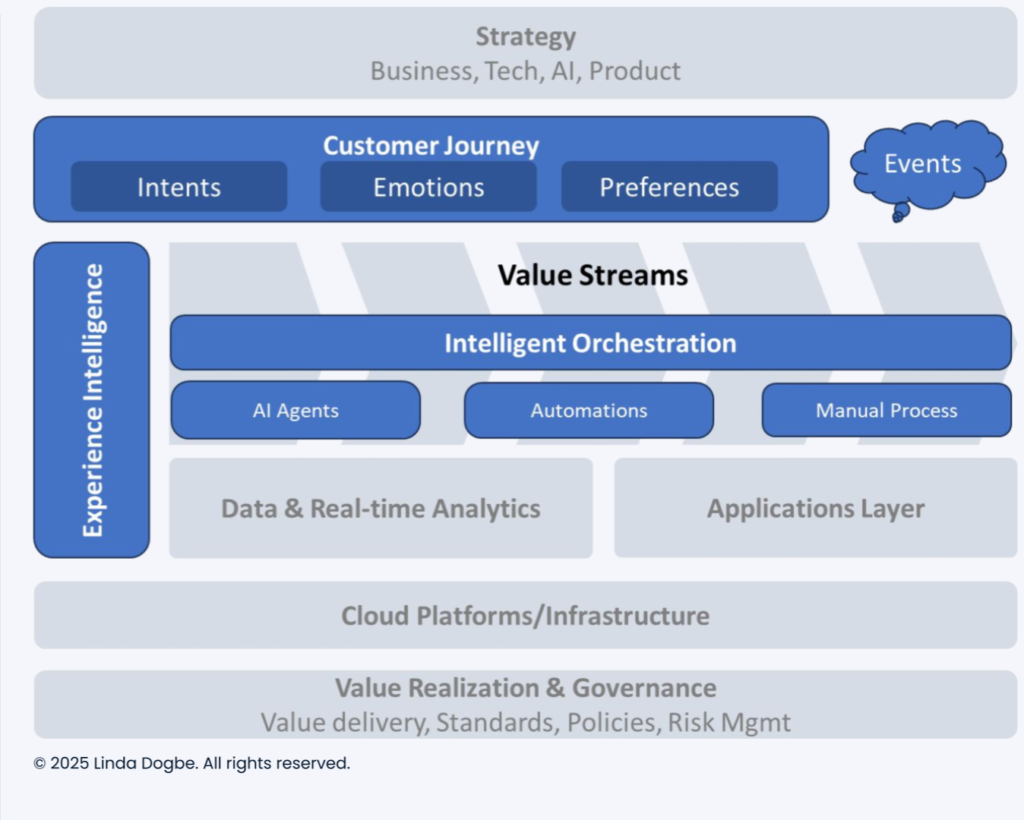 Strategy
Business, Tech, AI, Product

Customer Journey
Intents
Emotions
Preferences

Events

Experience Intelligence

Value Streams

Intelligent Orchestration

AI Agents
Automations
Manual Process

Data & Real-time Analytics

Applications Layer

Cloud Platforms/Infrastructure

Value Realization & Governance
Value delivery, Standards, Policies, Risk Mgmt

© 2025 Linda Dogbe. All rights reserved.